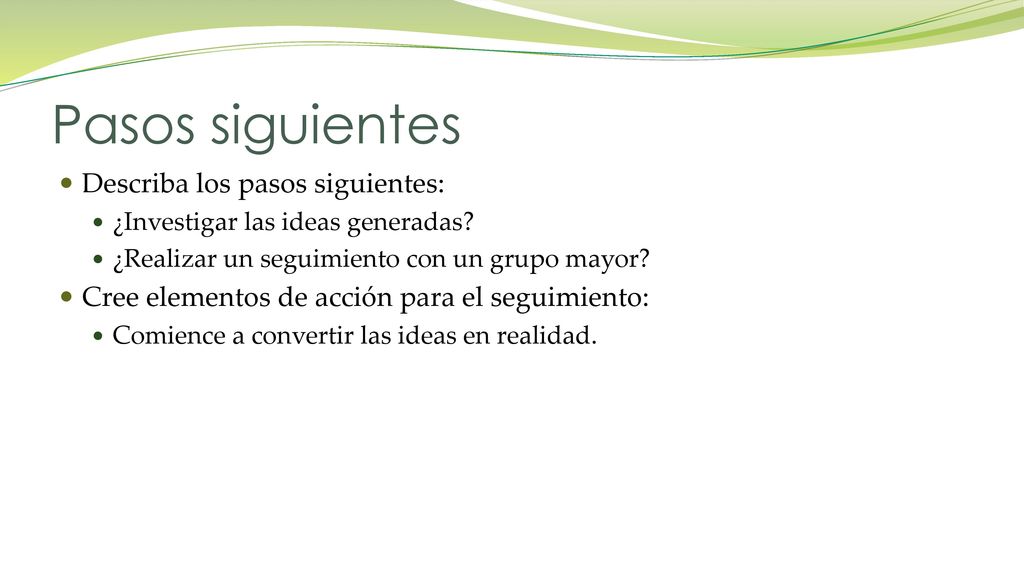 Pasos siguientes

Describa los pasos siguientes:

¿Investigar las ideas generadas?

¿Realizar un seguimiento con un grupo mayor?

Cree elementos de acción para el seguimiento:

Comience a convertir las ideas en realidad.